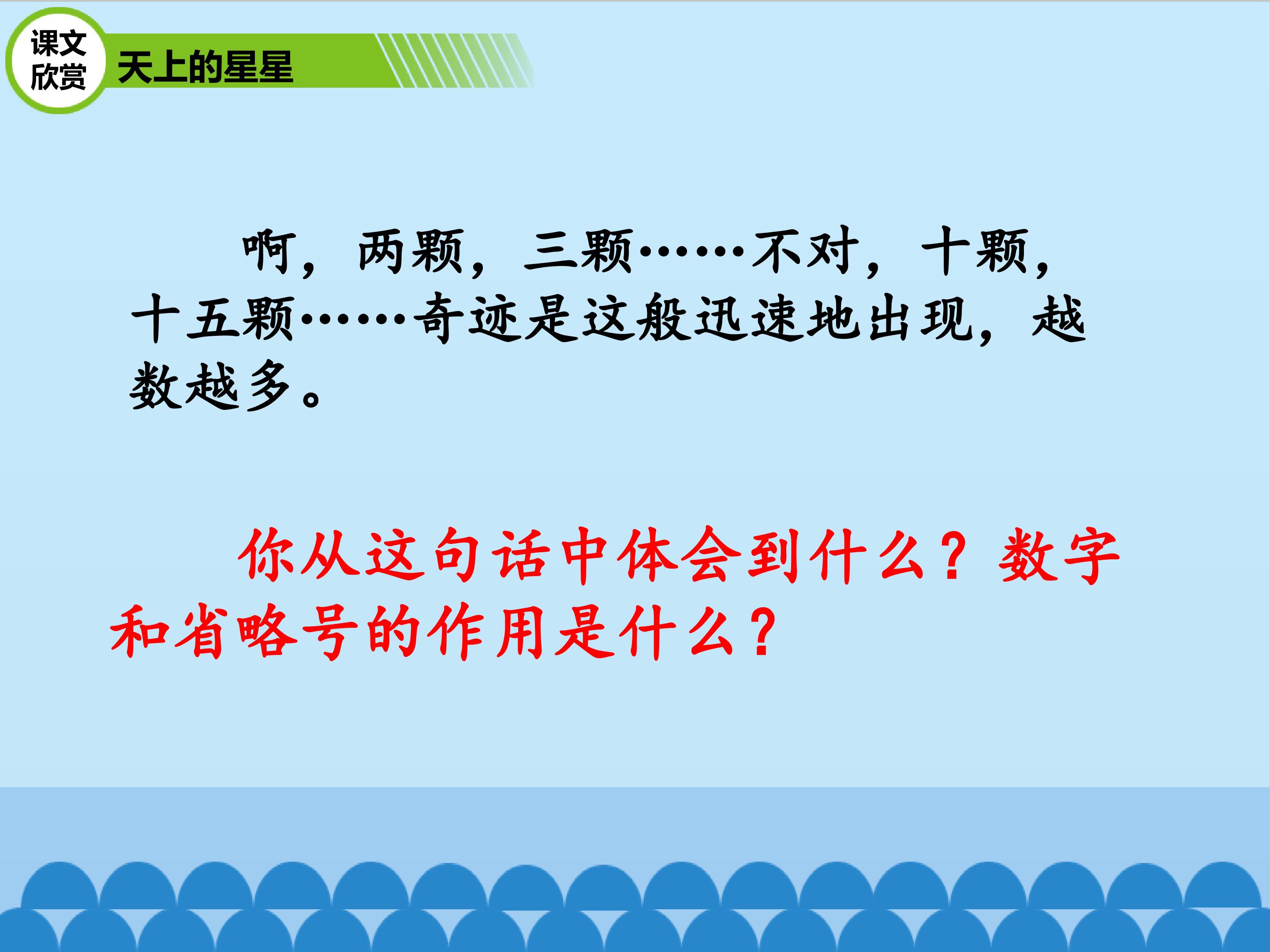 课文欣赏

天上的星星

啊，两颗，三颗……不对，十颗，十五颗……奇迹是这般迅速地出现，越数越多。

你从这句话中体会到什么？数字和省略号的作用是什么？